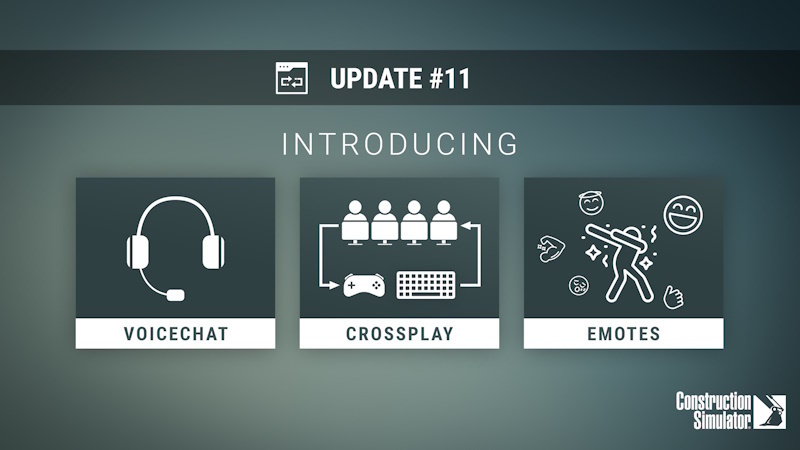 UPDATE #11

INTRODUCING

VOICECHAT

CROSSPLAY

EMOTES

Construction Simulator